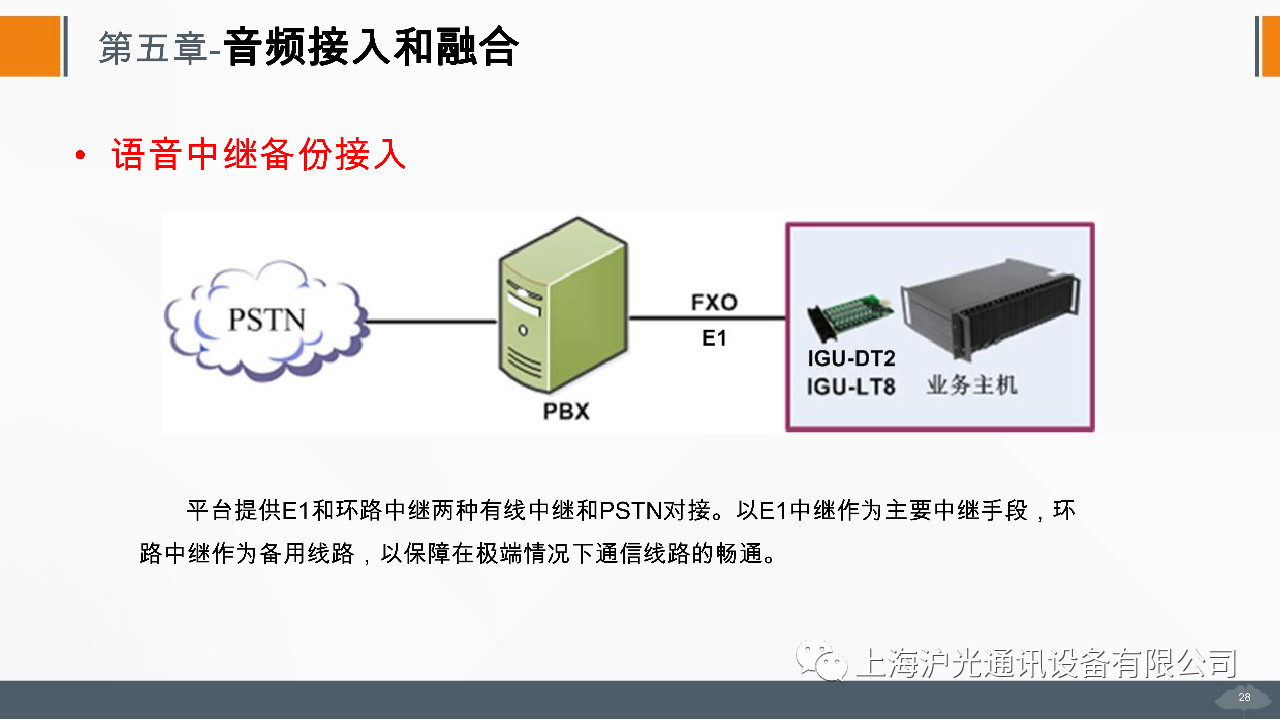 第五章-音频接入和融合

• 语音中继备份接入

PSTN

PBX

FXO

E1

IGU-DT2
IGU-LT8

业务主机

平台提供E1和环路中继两种有线中继和PSTN对接。以E1中继作为主要中继手段，环路中继作为备用线路，以保障在极端情况下通信线路的畅通。

上海沪光通讯设备有限公司

28